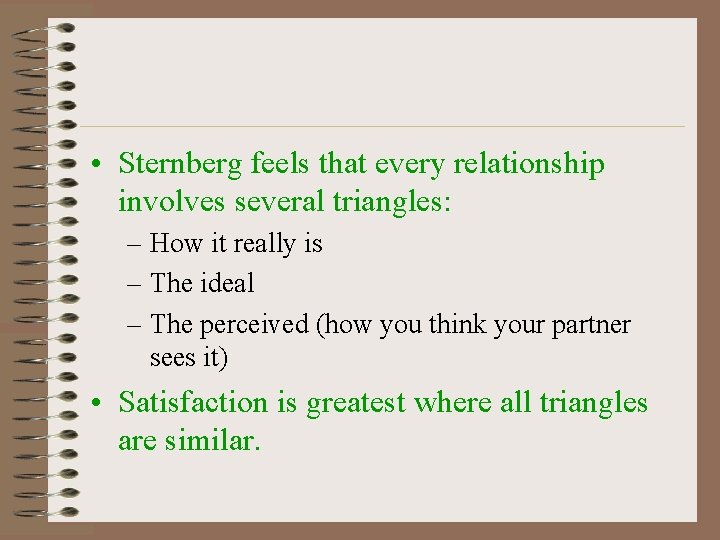 • Sternberg feels that every relationship involves several triangles:

– How it really is

– The ideal

– The perceived (how you think your partner sees it)

• Satisfaction is greatest where all triangles are similar.